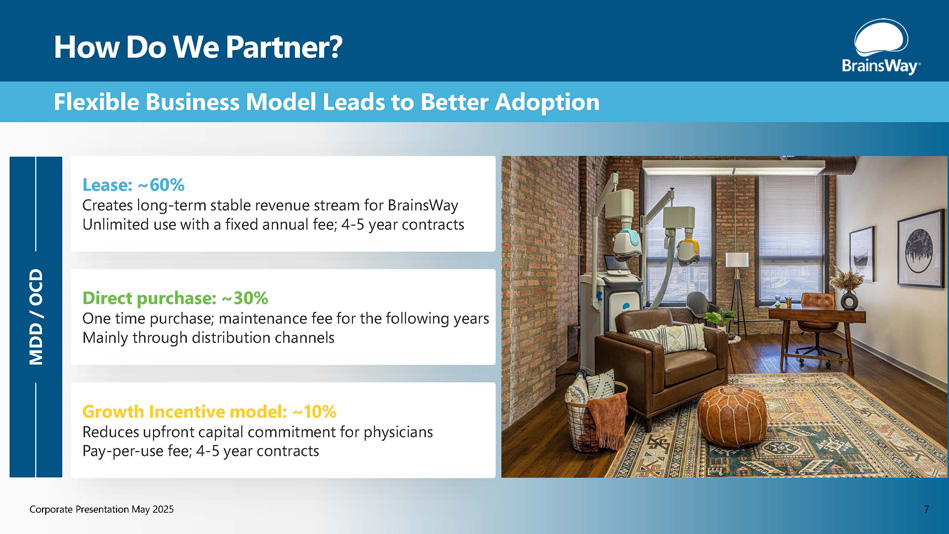 How Do We Partner?

BrainsWay

Flexible Business Model Leads to Better Adoption

MDD / OCD

Lease: ~60%
Creates long-term stable revenue stream for BrainsWay
Unlimited use with a fixed annual fee; 4-5 year contracts

Direct purchase: ~30%
One time purchase; maintenance fee for the following years
Mainly through distribution channels

Growth Incentive model: ~10%
Reduces upfront capital commitment for physicians
Pay-per-use fee; 4-5 year contracts

Corporate Presentation May 2025

7